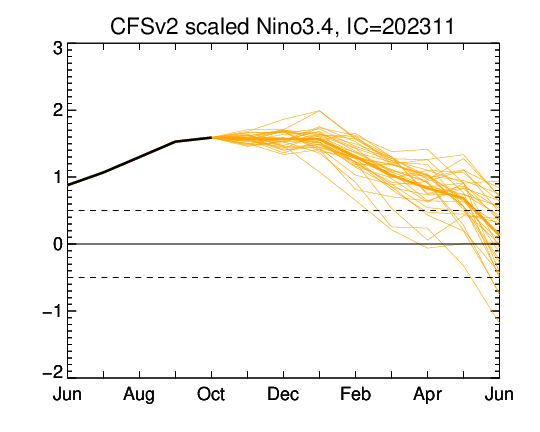 CFSv2 scaled Nino3.4, IC=202311

3
2
1
0
−1
−2

Jun
Aug
Oct
Dec
Feb
Apr
Jun